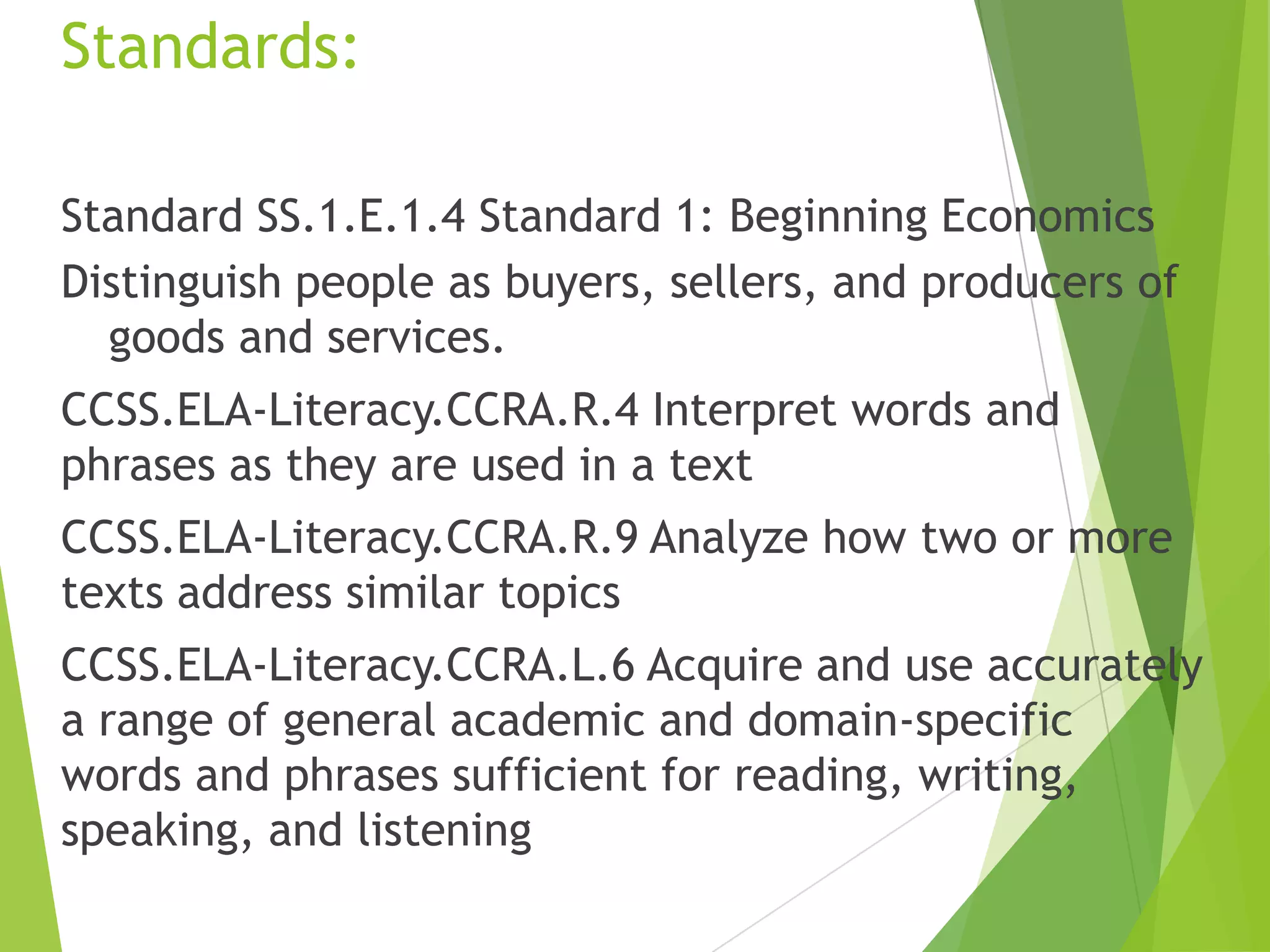 Standards:

Standard SS.1.E.1.4 Standard 1: Beginning Economics

Distinguish people as buyers, sellers, and producers of goods and services.

CCSS.ELA-Literacy.CCRA.R.4 Interpret words and phrases as they are used in a text

CCSS.ELA-Literacy.CCRA.R.9 Analyze how two or more texts address similar topics

CCSS.ELA-Literacy.CCRA.L.6 Acquire and use accurately a range of general academic and domain-specific words and phrases sufficient for reading, writing, speaking, and listening